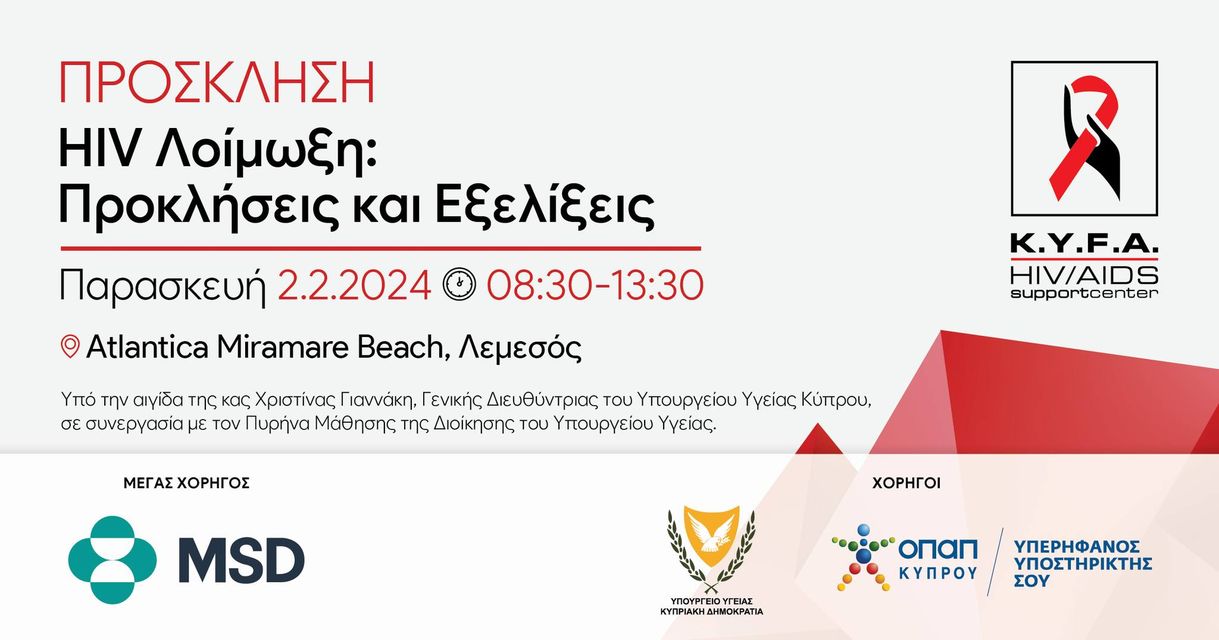 ΠΡΟΣΚΛΗΣΗ
HIV Λοίμωξη: Προκλήσεις και Εξελίξεις

Παρασκευή 2.2.2024 08:30-13:30

Atlantica Miramare Beach, Λεμεσός

Υπό την αιγίδα της κας Χριστίνας Γιαννάκη, Γενικής Διευθύντριας του Υπουργείου Υγείας Κύπρου, σε συνεργασία με τον Πυρήνα Μάθησης της Διοίκησης του Υπουργείου Υγείας.

K.Y.F.A.
HIV/AIDS
supportcenter

ΜΕΓΑΣ ΧΟΡΗΓΟΣ

MSD

ΥΠΟΥΡΓΕΙΟ ΥΓΕΙΑΣ
ΚΥΠΡΙΑΚΗ ΔΗΜΟΚΡΑΤΙΑ

ΧΟΡΗΓΟΙ

ΟΠΑΠ ΚΥΠΡΟΥ

ΥΠΕΡΗΦΑΝΟΣ ΥΠΟΣΤΗΡΙΚΤΗΣ ΣΟΥ